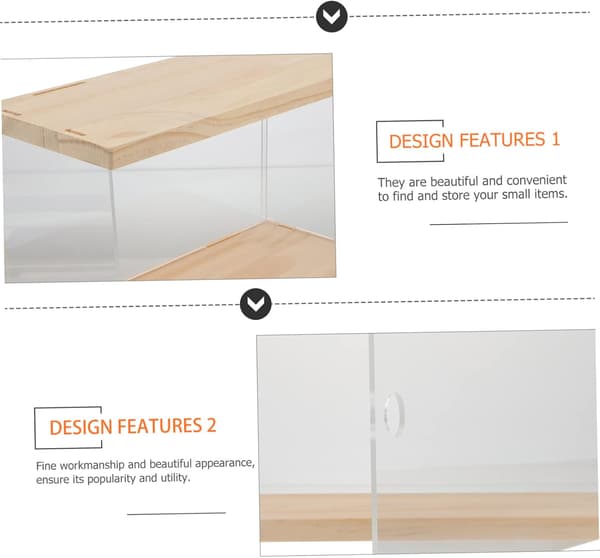 DESIGN FEATURES 1

They are beautiful and convenient to find and store your small items.

DESIGN FEATURES 2

Fine workmanship and beautiful appearance, ensure its popularity and utility.